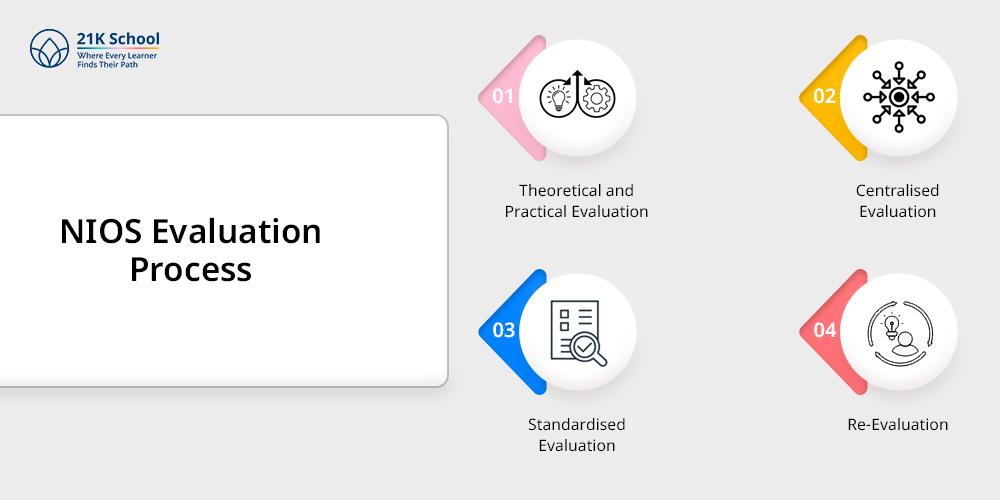 21K School
Where Every Learner
Finds Their Path

NIOS Evaluation Process

01
Theoretical and Practical Evaluation

02
Centralised Evaluation

03
Standardised Evaluation

04
Re-Evaluation